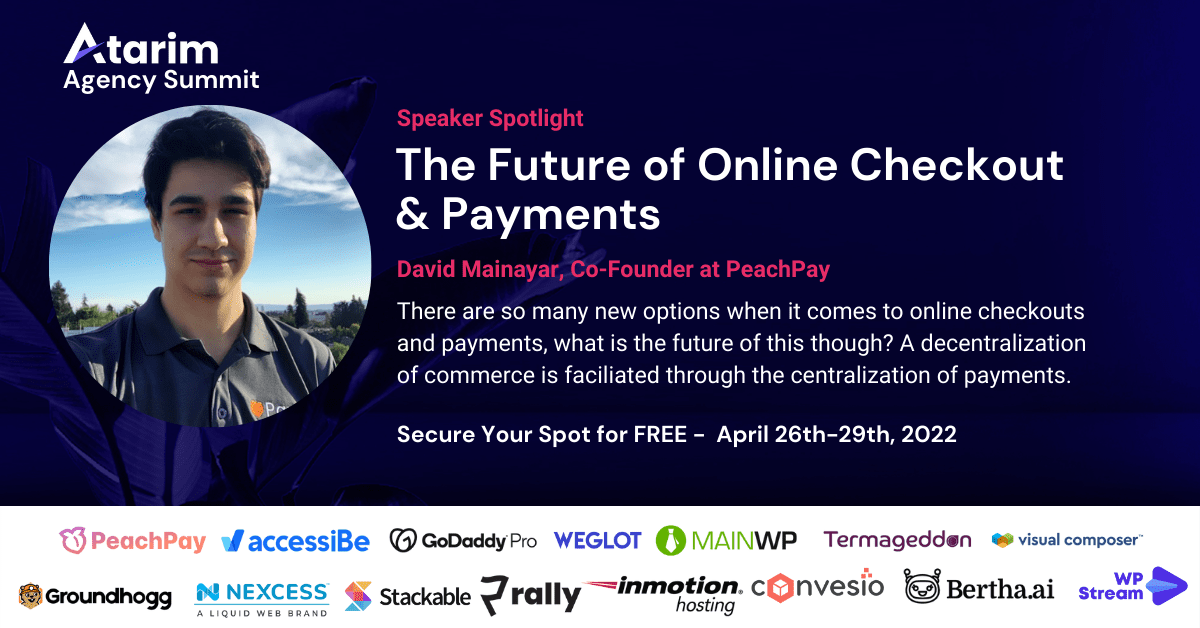 Atarim
Agency Summit

Speaker Spotlight

The Future of Online Checkout & Payments

David Mainayar, Co-Founder at PeachPay

There are so many new options when it comes to online checkouts and payments, what is the future of this though? A decentralization of commerce is faciliated through the centralization of payments.

Secure Your Spot for FREE - April 26th-29th, 2022

PeachPay accessiBe GoDaddy Pro WEGLOT MAINWP Termageddon visual composer™

Groundhogg NEXCESS A LIQUID WEB BRAND Stackable rally inmotion. hosting convesio Bertha.ai WP Stream